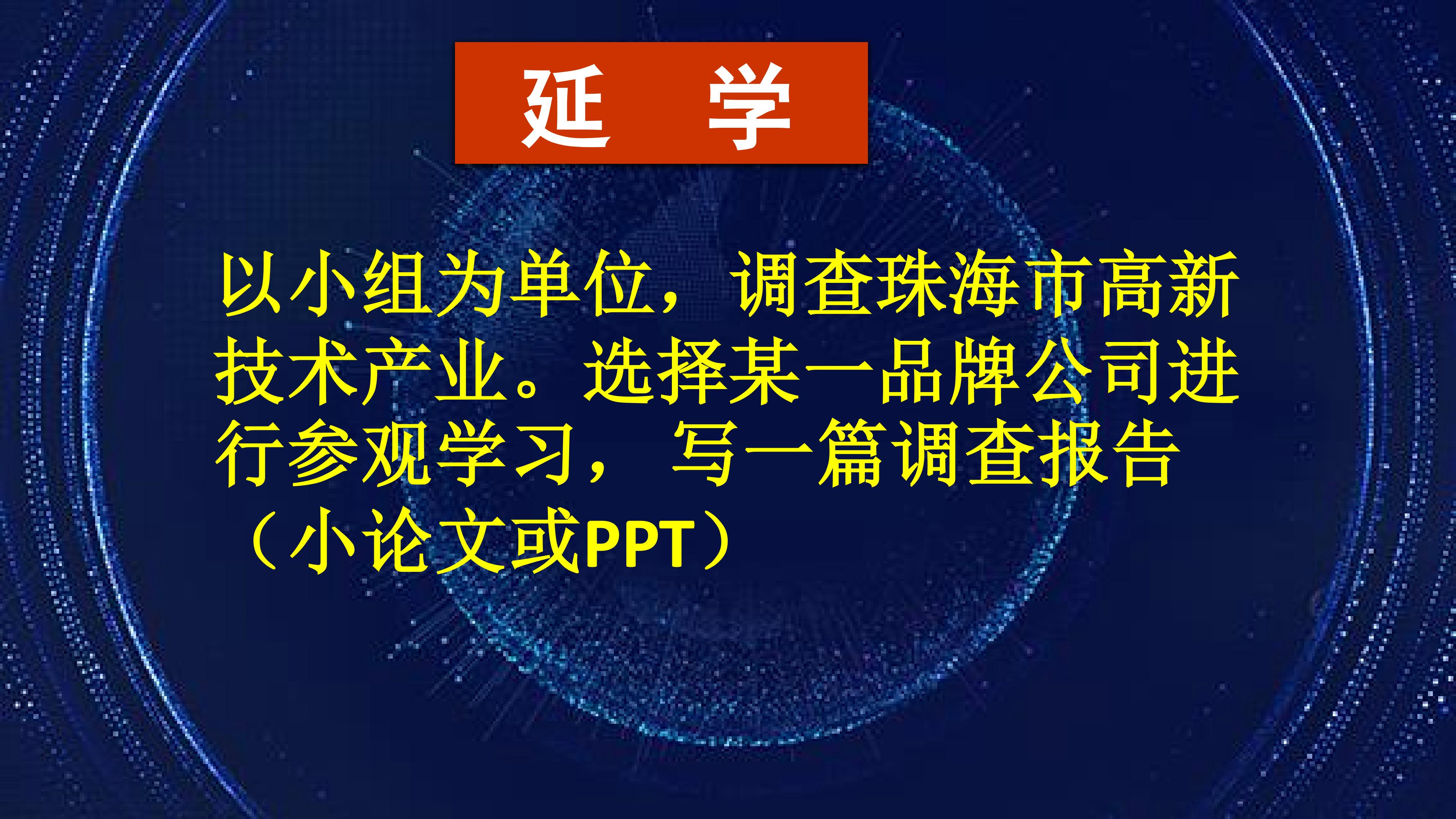 延 学

以小组为单位，调查珠海市高新技术产业。选择某一品牌公司进行参观学习，写一篇调查报告（小论文或PPT）